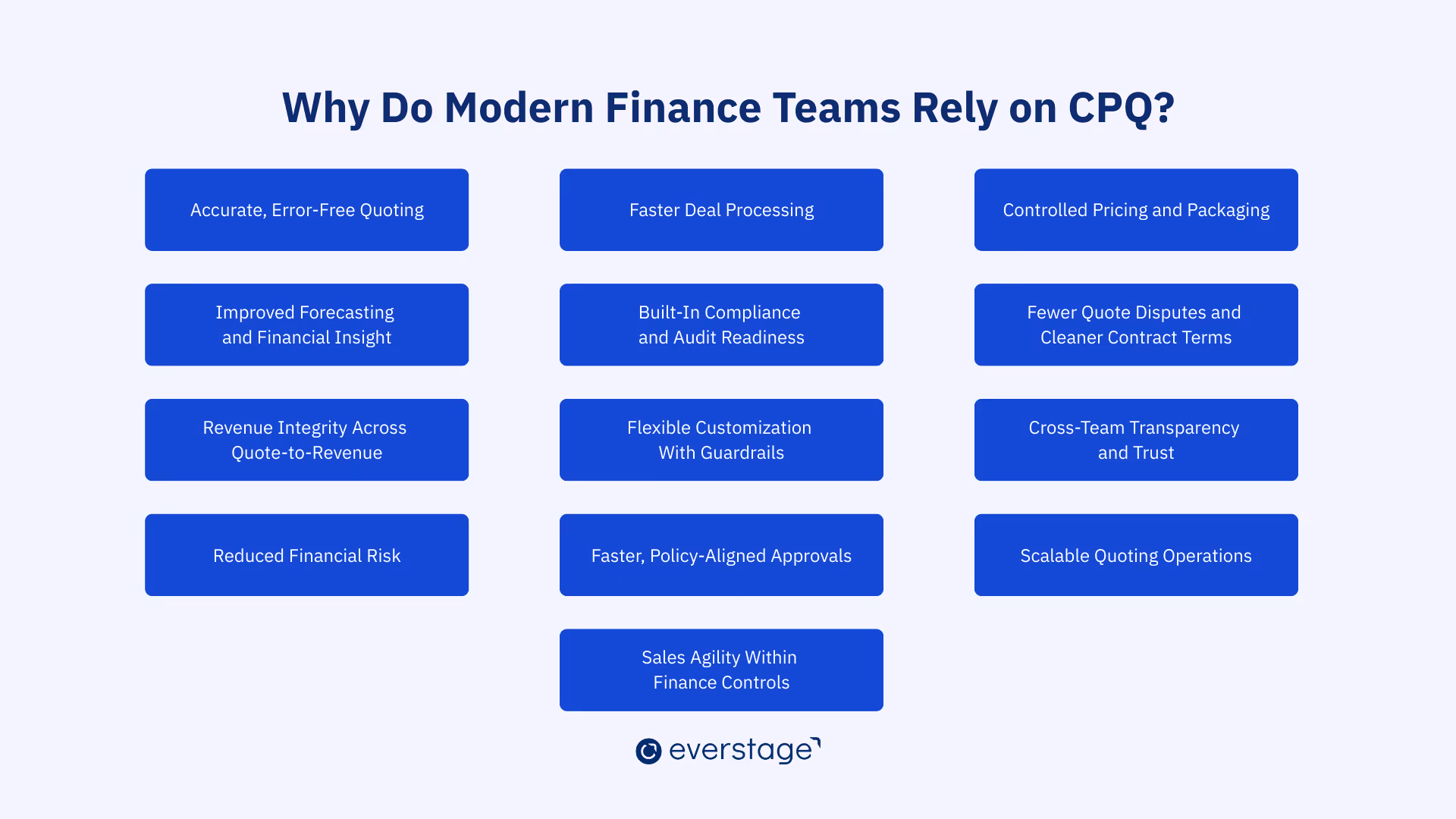 Why Do Modern Finance Teams Rely on CPQ?

Accurate, Error-Free Quoting

Faster Deal Processing

Controlled Pricing and Packaging

Improved Forecasting and Financial Insight

Built-In Compliance and Audit Readiness

Fewer Quote Disputes and Cleaner Contract Terms

Revenue Integrity Across Quote-to-Revenue

Flexible Customization With Guardrails

Cross-Team Transparency and Trust

Reduced Financial Risk

Faster, Policy-Aligned Approvals

Scalable Quoting Operations

Sales Agility Within Finance Controls

everstage